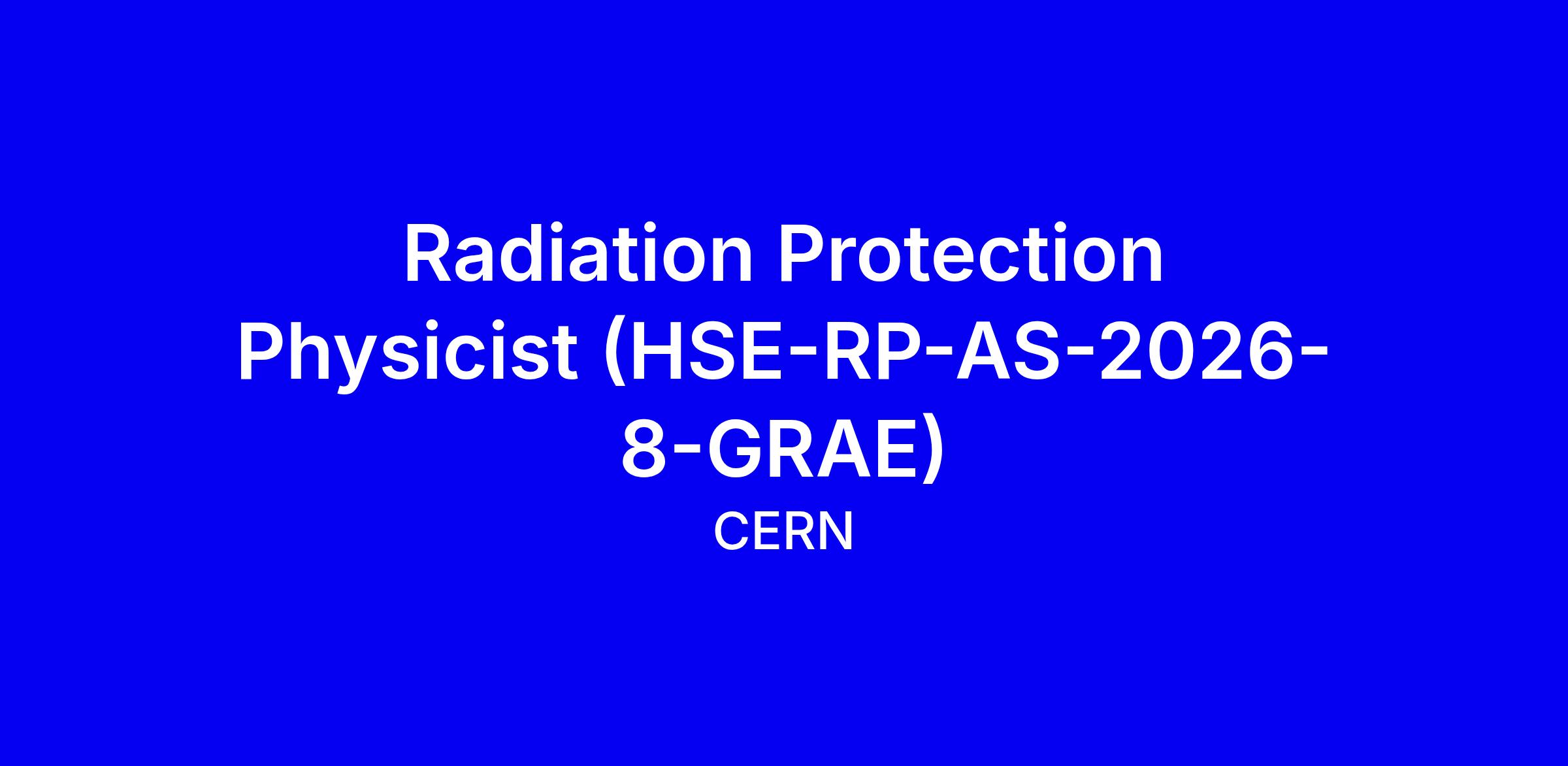 Radiation Protection Physicist (HSE-RP-AS-2026-8-GRAE)

CERN